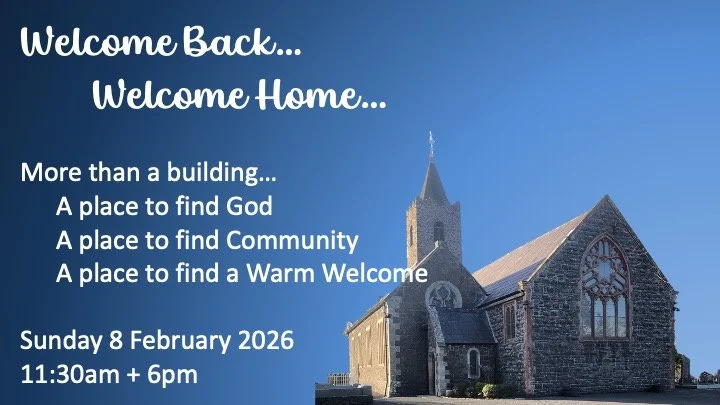 Welcome Back...
Welcome Home...

More than a building...
A place to find God
A place to find Community
A place to find a Warm Welcome

Sunday 8 February 2026
11:30am + 6pm